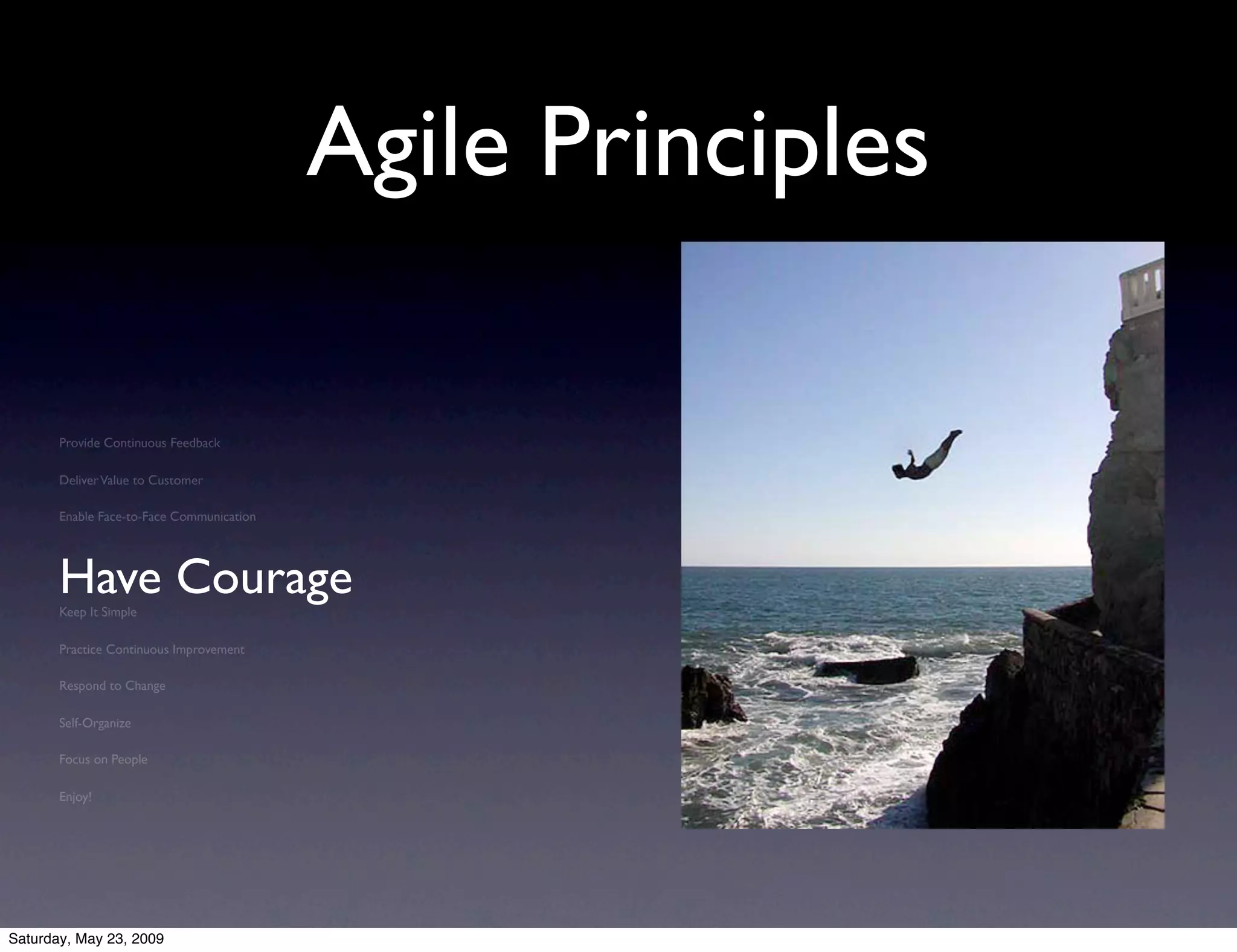 Agile Principles

Provide Continuous Feedback

Deliver Value to Customer

Enable Face-to-Face Communication

Have Courage

Keep It Simple

Practice Continuous Improvement

Respond to Change

Self-Organize

Focus on People

Enjoy!

Saturday, May 23, 2009